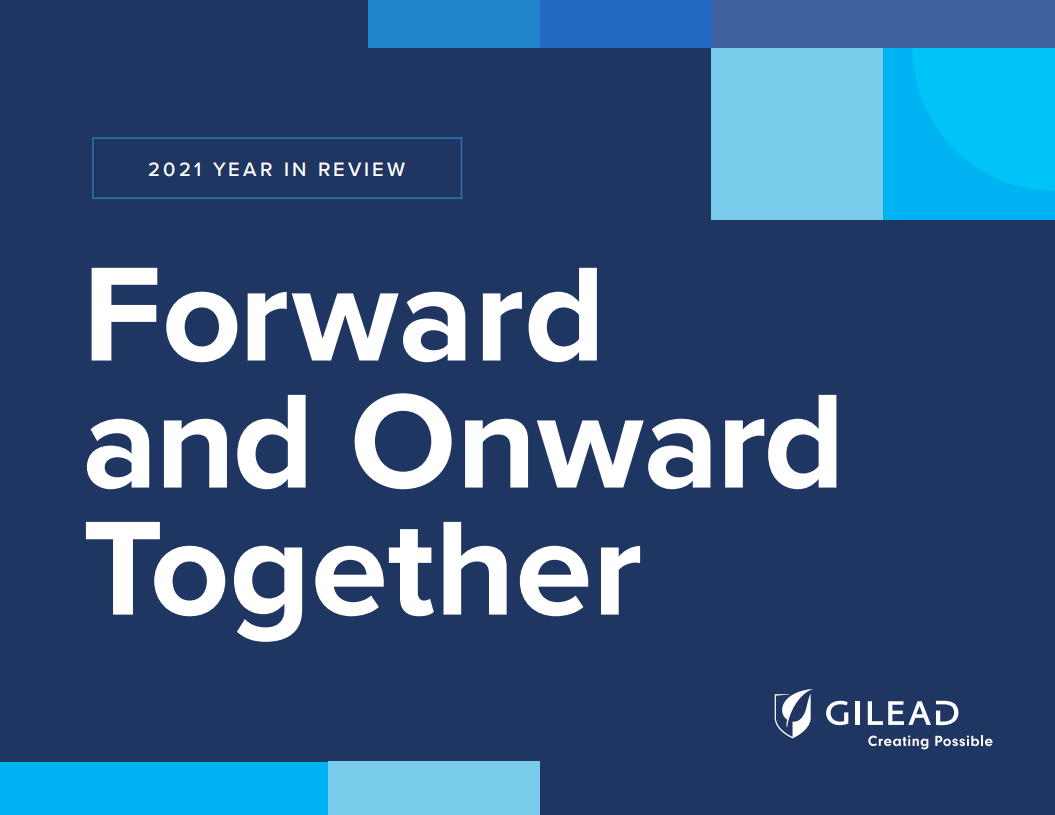 2021 YEAR IN REVIEW

Forward and Onward Together

GILEAD
Creating Possible